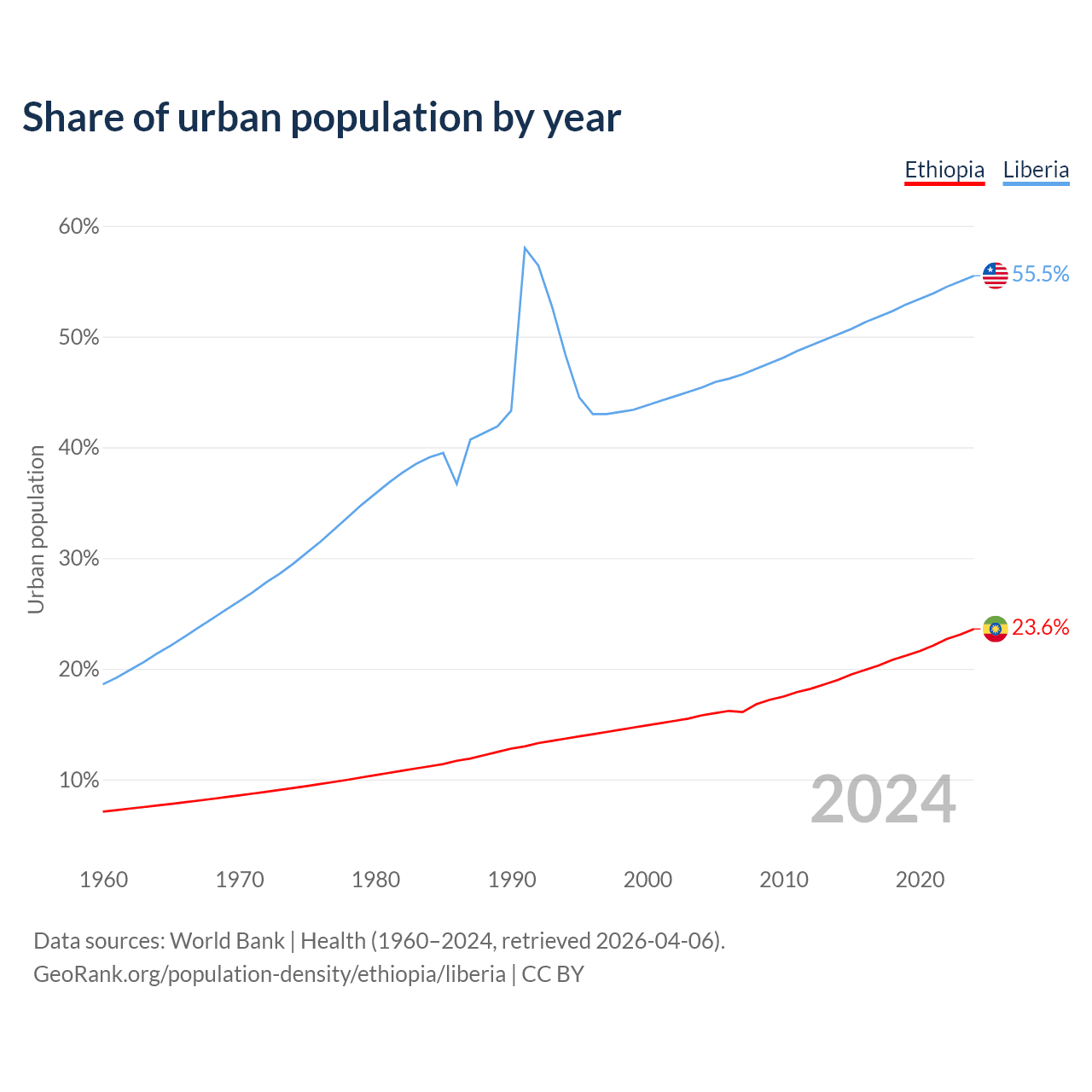 Share of urban population by year

Ethiopia Liberia

60%
50%
40%
30%
20%
10%

Urban population

55.5%
23.6%

2024

1960 1970 1980 1990 2000 2010 2020

Data sources: World Bank | Health (1960–2024, retrieved 2026-04-06).
GeoRank.org/population-density/ethiopia/liberia | CC BY